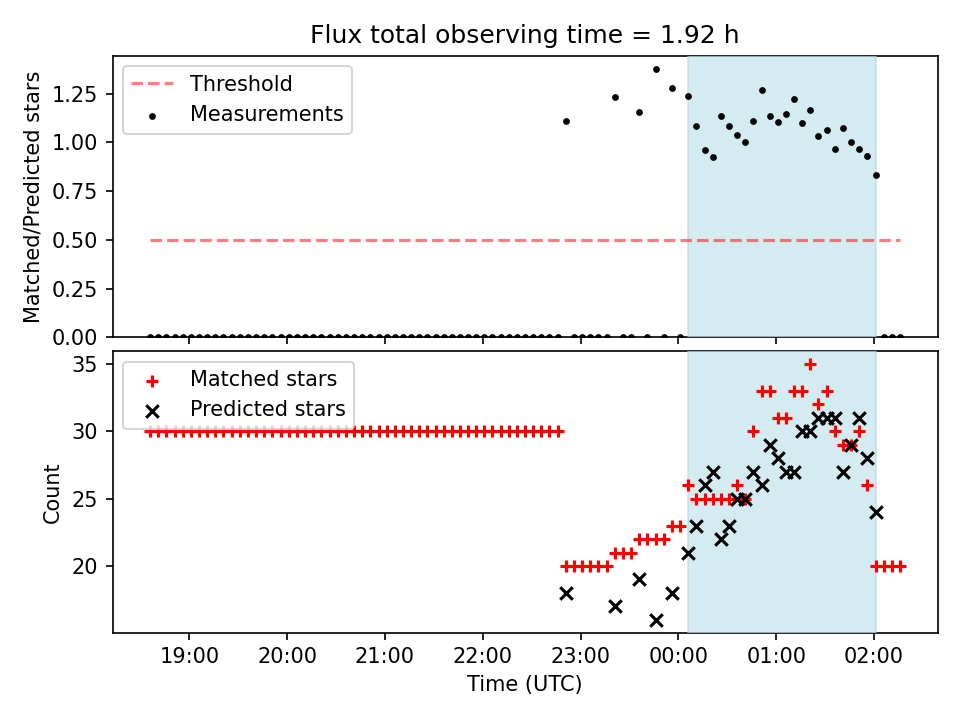 Flux total observing time = 1.92 h

Threshold
Measurements

Matched/Predicted stars

1.25
1.00
0.75
0.50
0.25
0.00

Matched stars
Predicted stars

Count

35
30
25
20

19:00
20:00
21:00
22:00
23:00
00:00
01:00
02:00

Time (UTC)